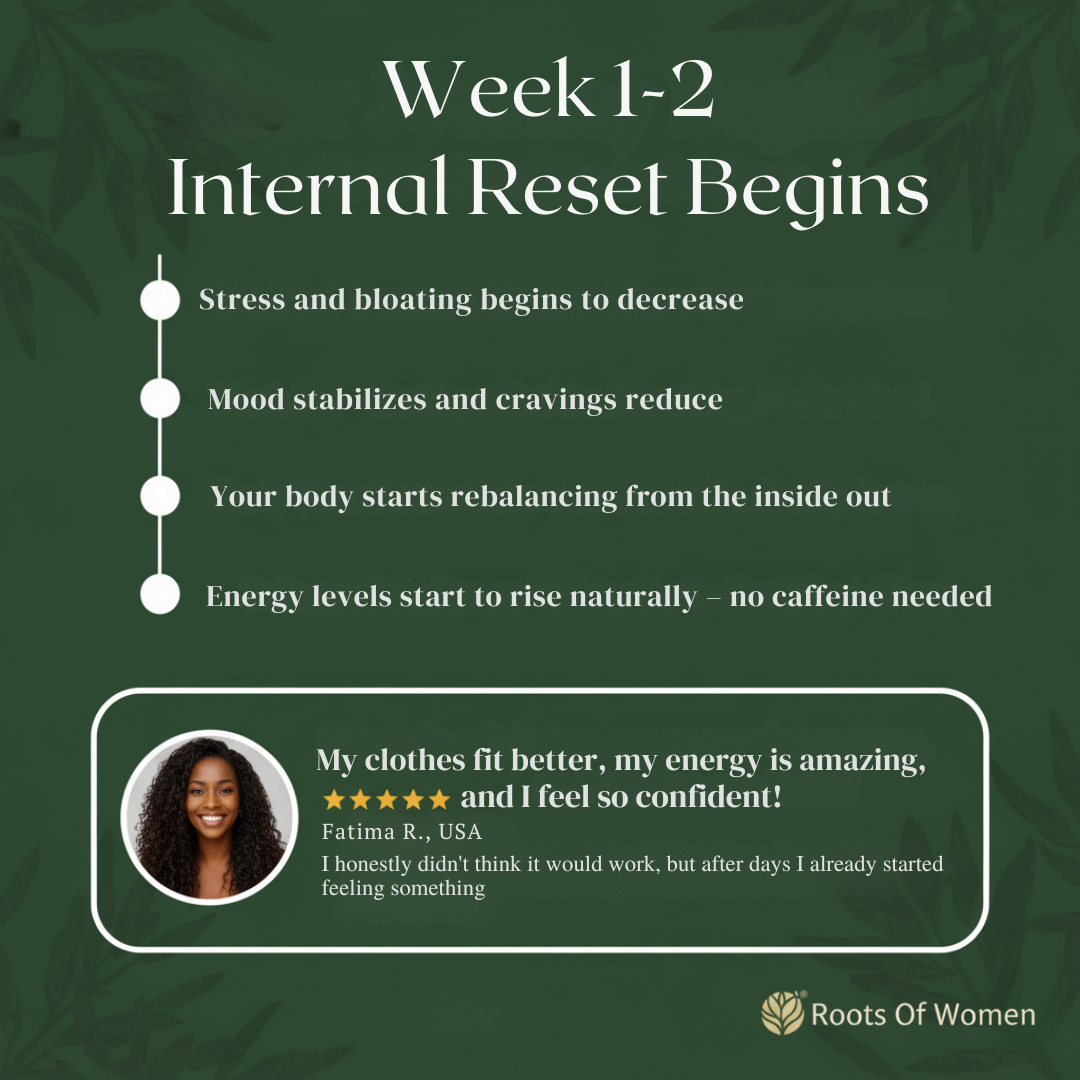 Week 1-2
Internal Reset Begins

Stress and bloating begins to decrease

Mood stabilizes and cravings reduce

Your body starts rebalancing from the inside out

Energy levels start to rise naturally – no caffeine needed

My clothes fit better, my energy is amazing, ★★★★★ and I feel so confident!

Fatima R., USA

I honestly didn't think it would work, but after days I already started feeling something

Roots Of Women